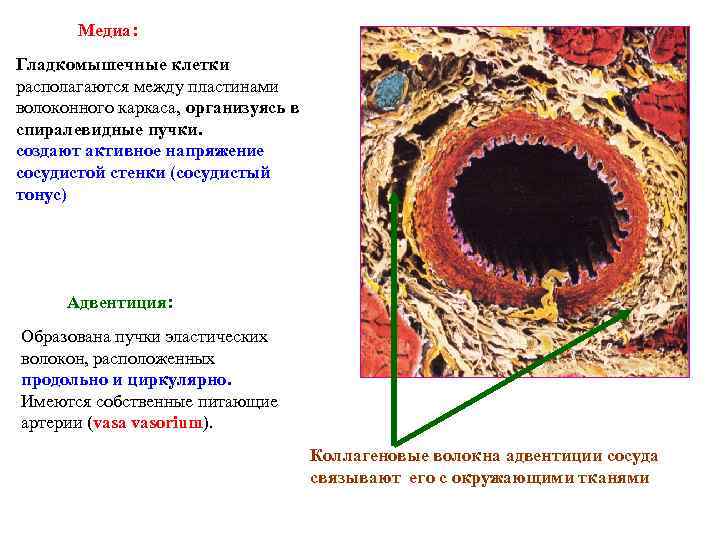 Медиа:

Гладкомышечные клетки располагаются между пластинами волоконного каркаса, организуясь в спиралевидные пучки. создают активное напряжение сосудистой стенки (сосудистый тонус)

Адвентиция:

Образована пучки эластических волокон, расположенных продольно и циркулярно. Имеются собственные питающие артерии (vasa vasorium).

Коллагеновые волокна адвентиции сосуда связывают его с окружающими тканями